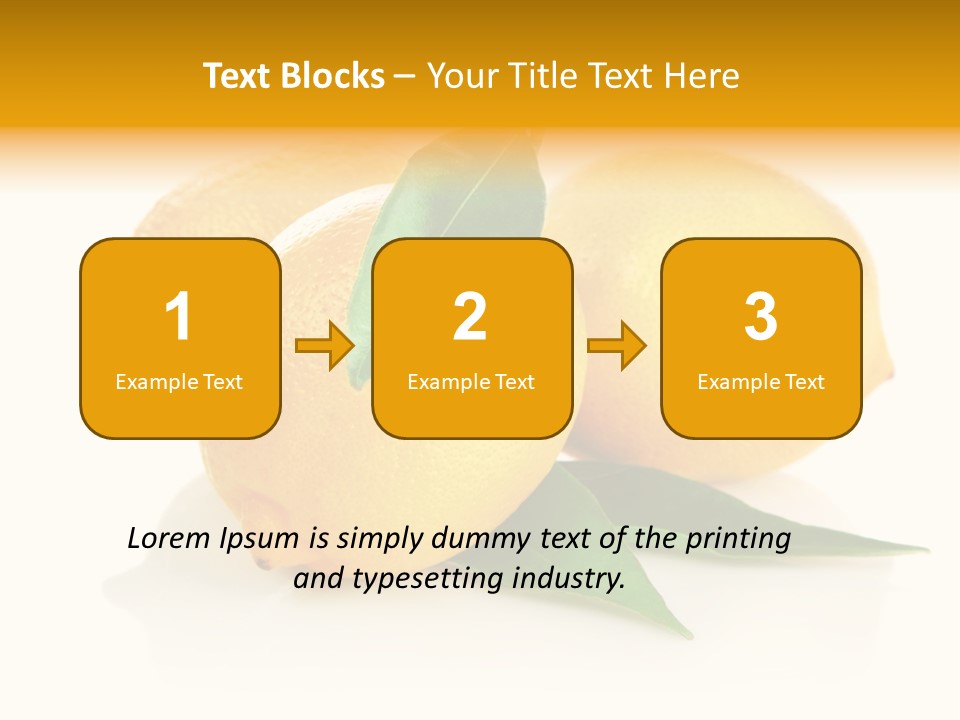 Text Blocks – Your Title Text Here

1
Example Text

2
Example Text

3
Example Text

Lorem Ipsum is simply dummy text of the printing and typesetting industry.